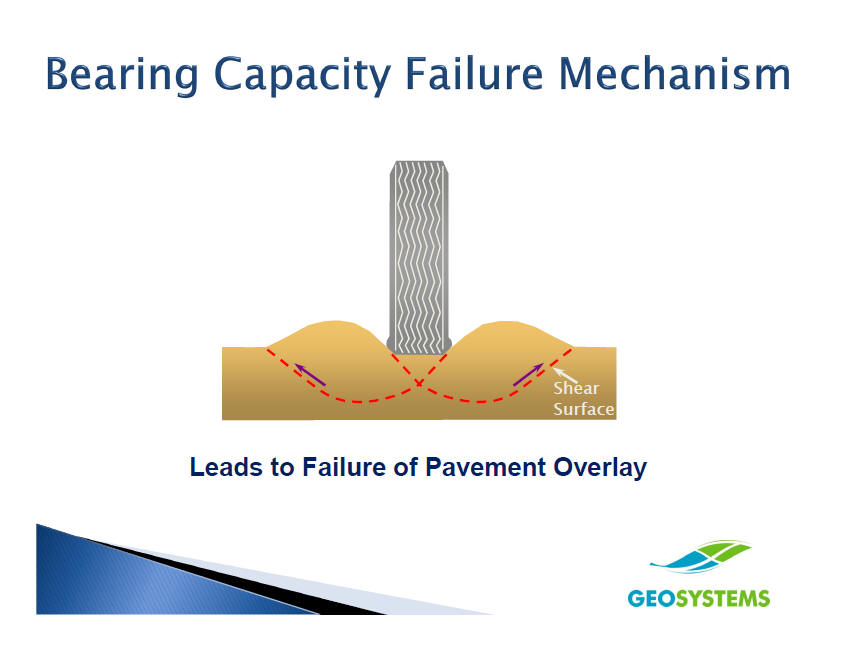 Bearing Capacity Failure Mechanism

Shear Surface

Leads to Failure of Pavement Overlay

GEOSYSTEMS